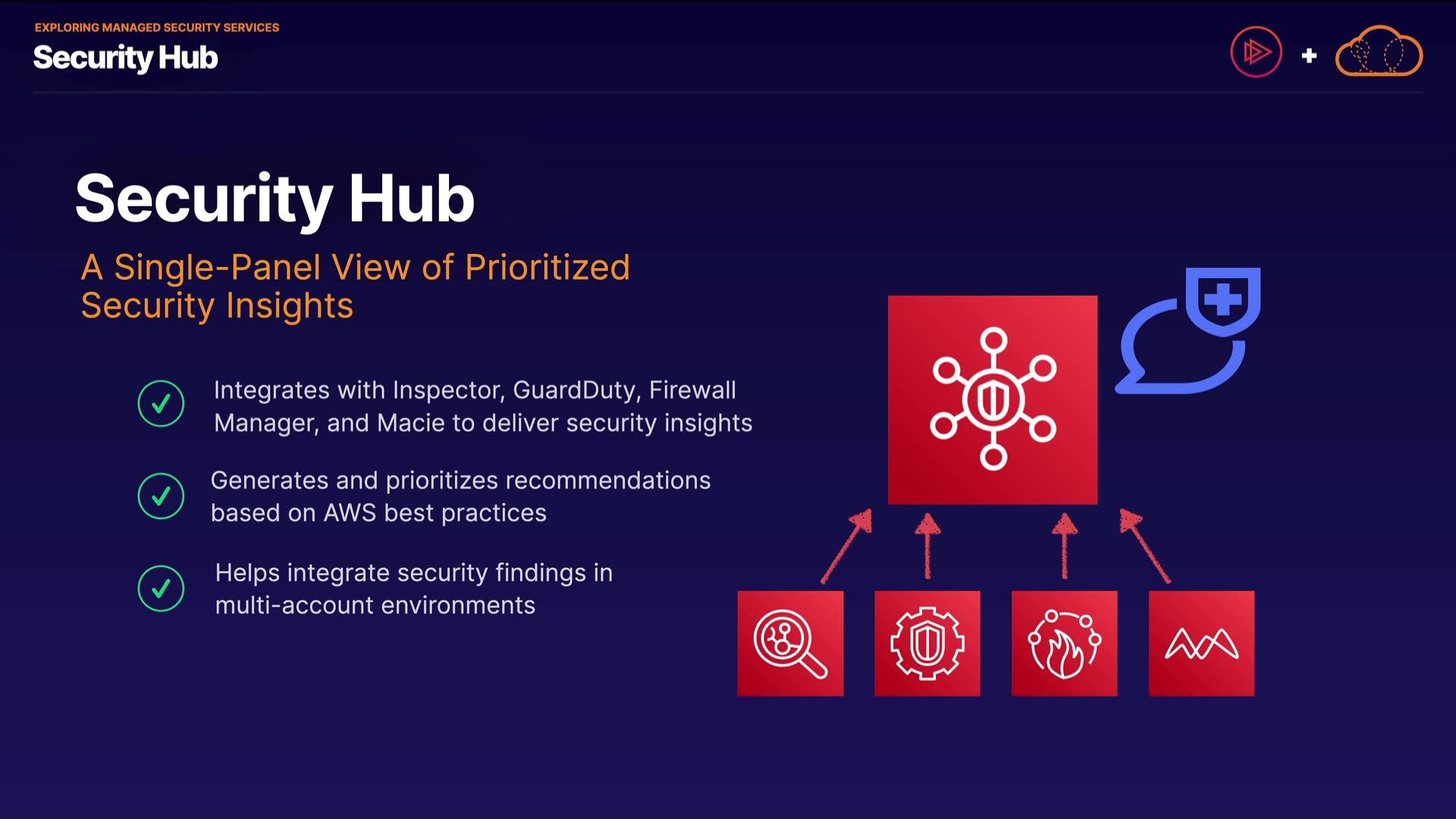 EXPLORING MANAGED SECURITY SERVICES
Security Hub

+

Security Hub

A Single-Panel View of Prioritized Security Insights

Integrates with Inspector, GuardDuty, Firewall Manager, and Macie to deliver security insights

Generates and prioritizes recommendations based on AWS best practices

Helps integrate security findings in multi-account environments